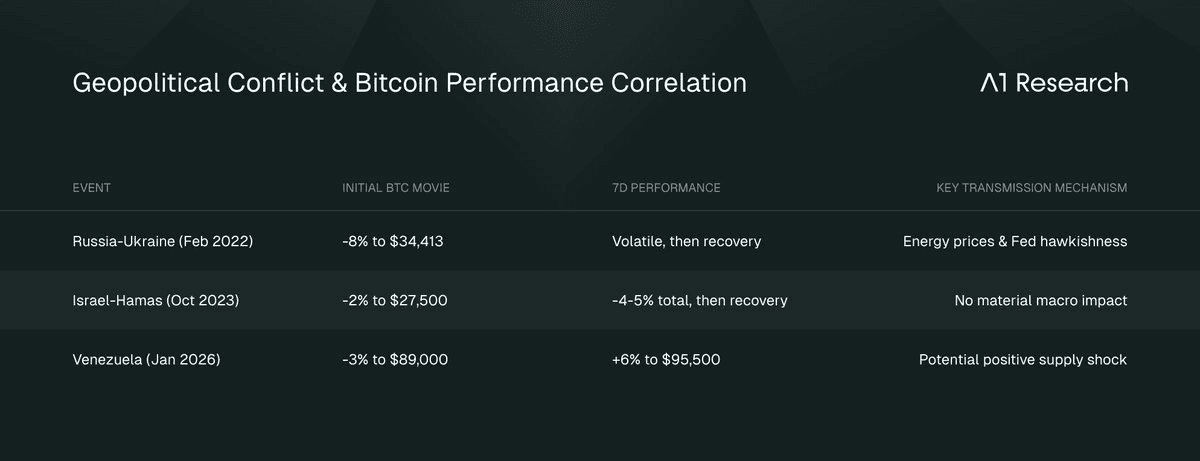 Geopolitical Conflict & Bitcoin Performance Correlation

A1 Research

| EVENT | INITIAL BTC MOVIE | 7D PERFORMANCE | KEY TRANSMISSION MECHANISM |
|---|---|---|---|
| Russia-Ukraine (Feb 2022) | -8% to \$34,413 | Volatile, then recovery | Energy prices & Fed hawkishness |
| Israel-Hamas (Oct 2023) | -2% to \$27,500 | -4-5% total, then recovery | No material macro impact |
| Venezuela (Jan 2026) | -3% to \$89,000 | +6% to \$95,500 | Potential positive supply shock |